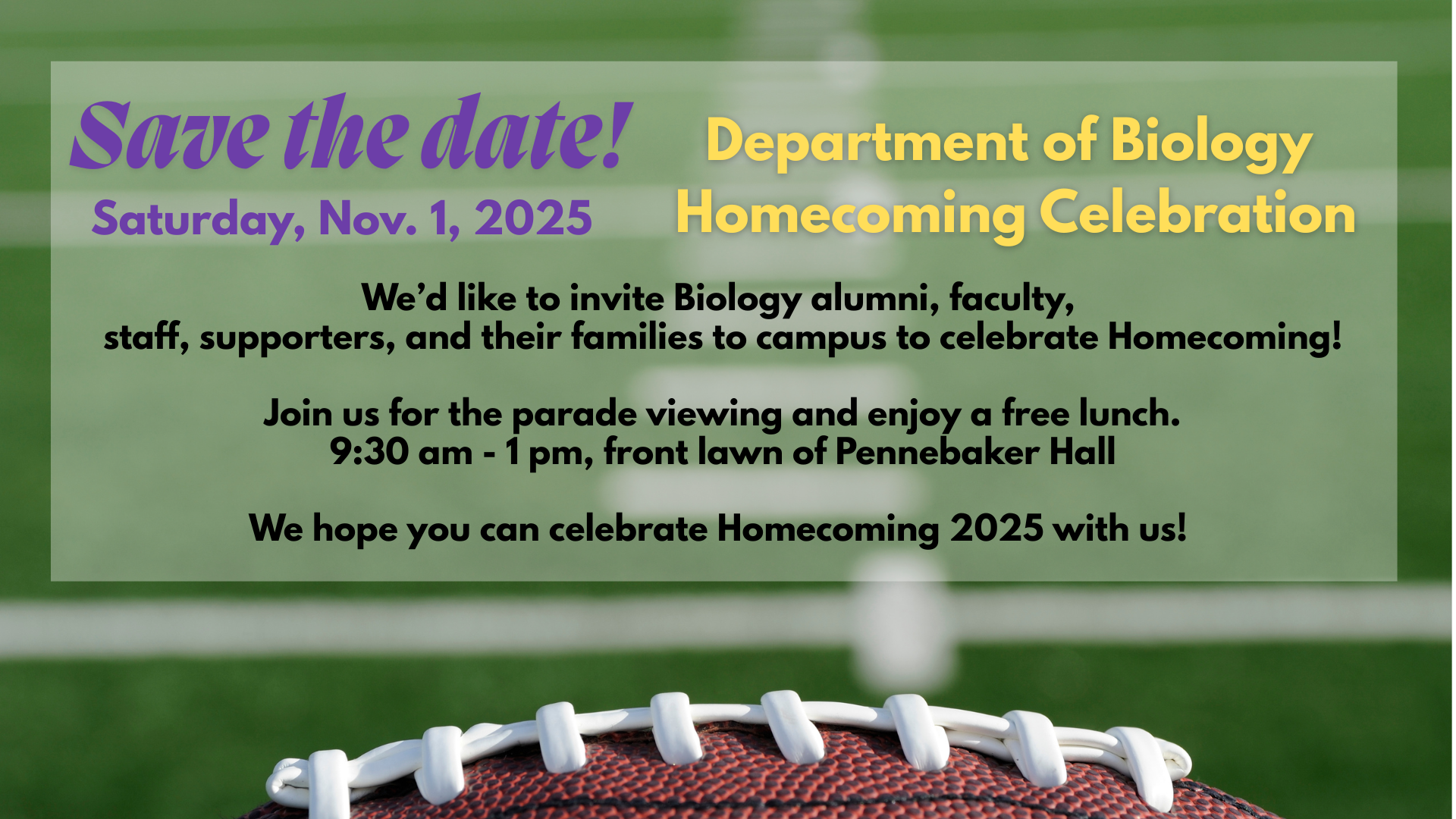 Save the date!
Saturday, Nov. 1, 2025

Department of Biology
Homecoming Celebration

We'd like to invite Biology alumni, faculty, staff, supporters, and their families to campus to celebrate Homecoming!

Join us for the parade viewing and enjoy a free lunch.
9:30 am - 1 pm, front lawn of Pennebaker Hall

We hope you can celebrate Homecoming 2025 with us!